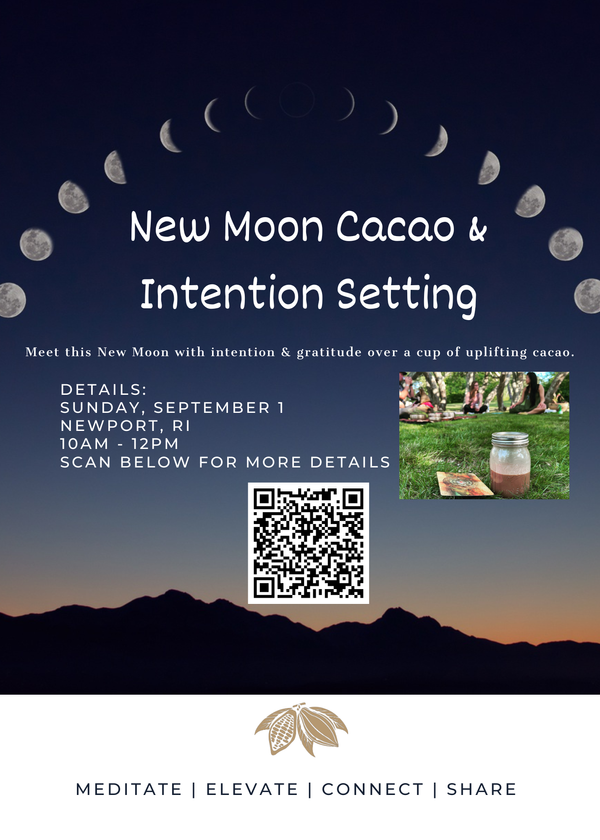 New Moon Cacao &
Intention Setting

Meet this New Moon with intention & gratitude over a cup of uplifting cacao.

DETAILS:
SUNDAY, SEPTEMBER 1
NEWPORT, RI
10AM - 12PM
SCAN BELOW FOR MORE DETAILS

MEDITATE | ELEVATE | CONNECT | SHARE